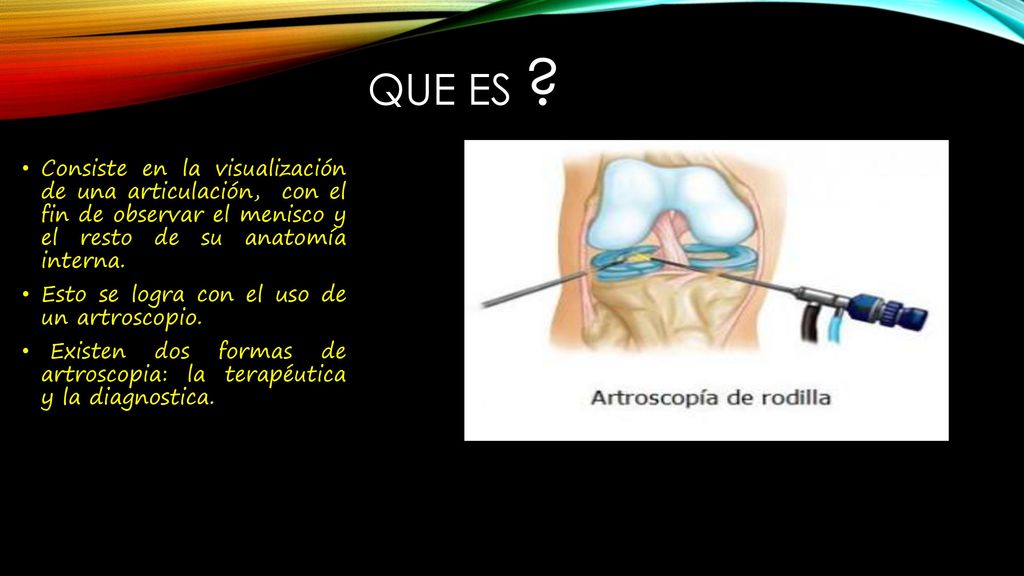 QUE ES ?

• Consiste en la visualización de una articulación, con el fin de observar el menisco y el resto de su anatomía interna.

• Esto se logra con el uso de un artroscopio.

• Existen dos formas de artroscopia: la terapéutica y la diagnostica.

Artroscopía de rodilla